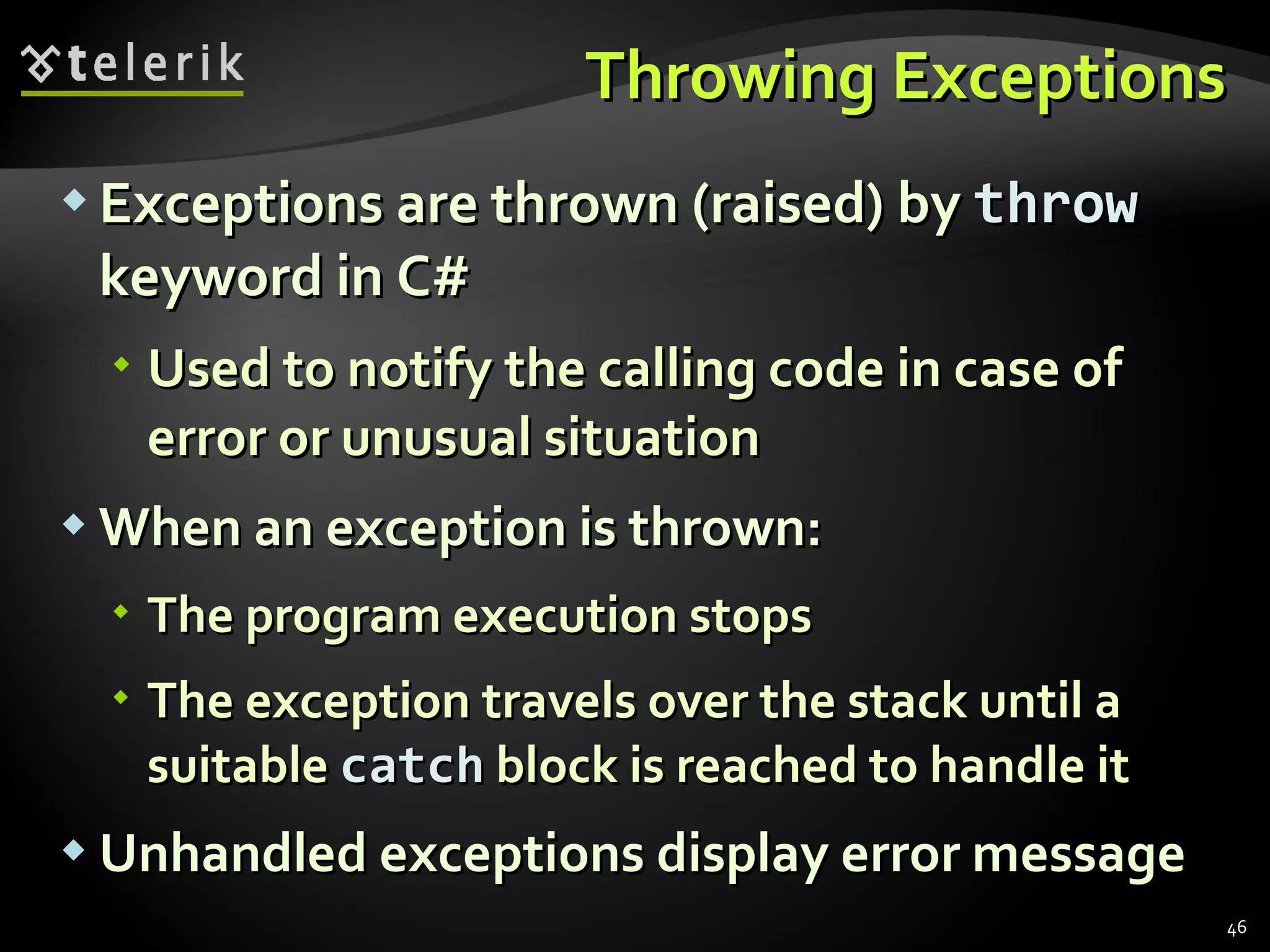 telerik

Throwing Exceptions

Exceptions are thrown (raised) by throw keyword in C#

Used to notify the calling code in case of error or unusual situation

When an exception is thrown:

The program execution stops

The exception travels over the stack until a suitable catch block is reached to handle it

Unhandled exceptions display error message

46